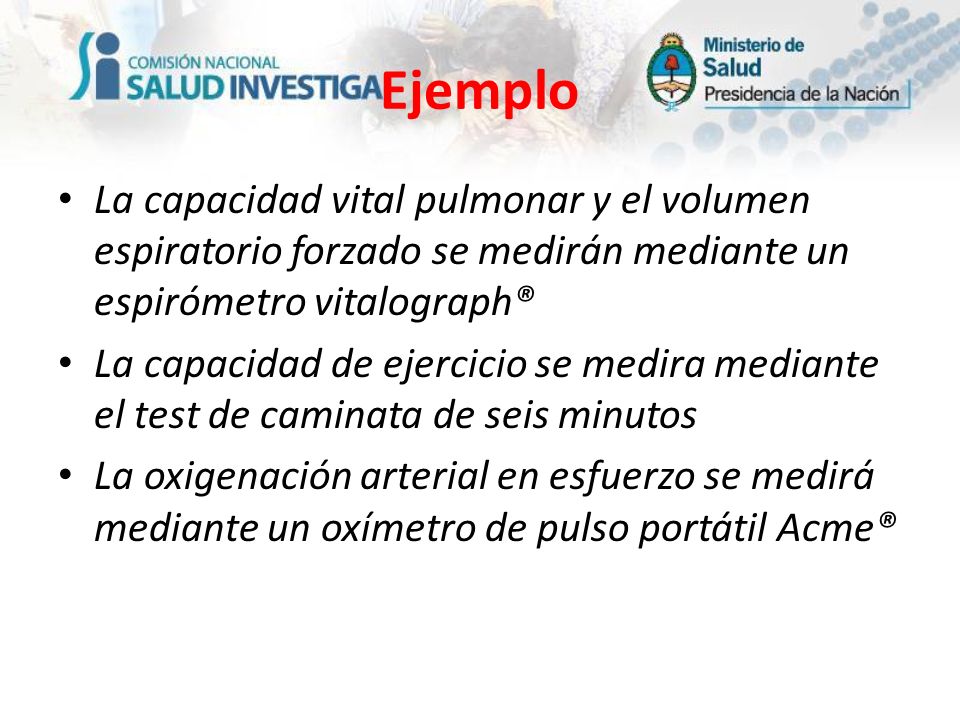 COMISIÓN NACIONAL SALUD INVESTIGA

Ejemplo

Ministerio de Salud Presidencia de la Nación

• La capacidad vital pulmonar y el volumen espiratorio forzado se medirán mediante un espirómetro vitalograph®

• La capacidad de ejercicio se medira mediante el test de caminata de seis minutos

• La oxigenación arterial en esfuerzo se medirá mediante un oxímetro de pulso portátil Acme®